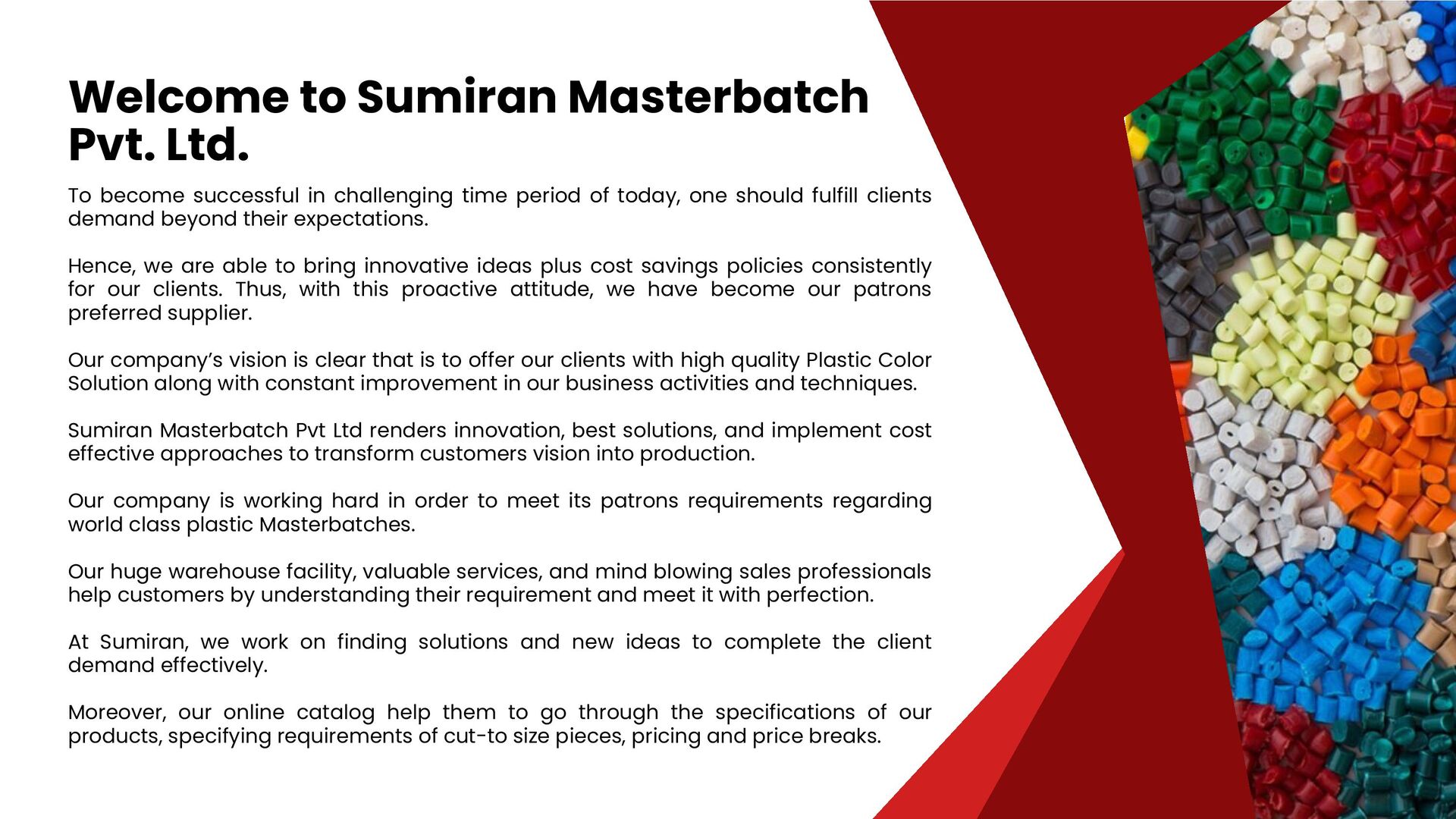 Welcome to Sumiran Masterbatch Pvt. Ltd.

To become successful in challenging time period of today, one should fulfill clients demand beyond their expectations.

Hence, we are able to bring innovative ideas plus cost savings policies consistently for our clients. Thus, with this proactive attitude, we have become our patrons preferred supplier.

Our company's vision is clear that is to offer our clients with high quality Plastic Color Solution along with constant improvement in our business activities and techniques.

Sumiran Masterbatch Pvt Ltd renders innovation, best solutions, and implement cost effective approaches to transform customers vision into production.

Our company is working hard in order to meet its patrons requirements regarding world class plastic Masterbatches.

Our huge warehouse facility, valuable services, and mind blowing sales professionals help customers by understanding their requirement and meet it with perfection.

At Sumiran, we work on finding solutions and new ideas to complete the client demand effectively.

Moreover, our online catalog help them to go through the specifications of our products, specifying requirements of cut-to size pieces, pricing and price breaks.